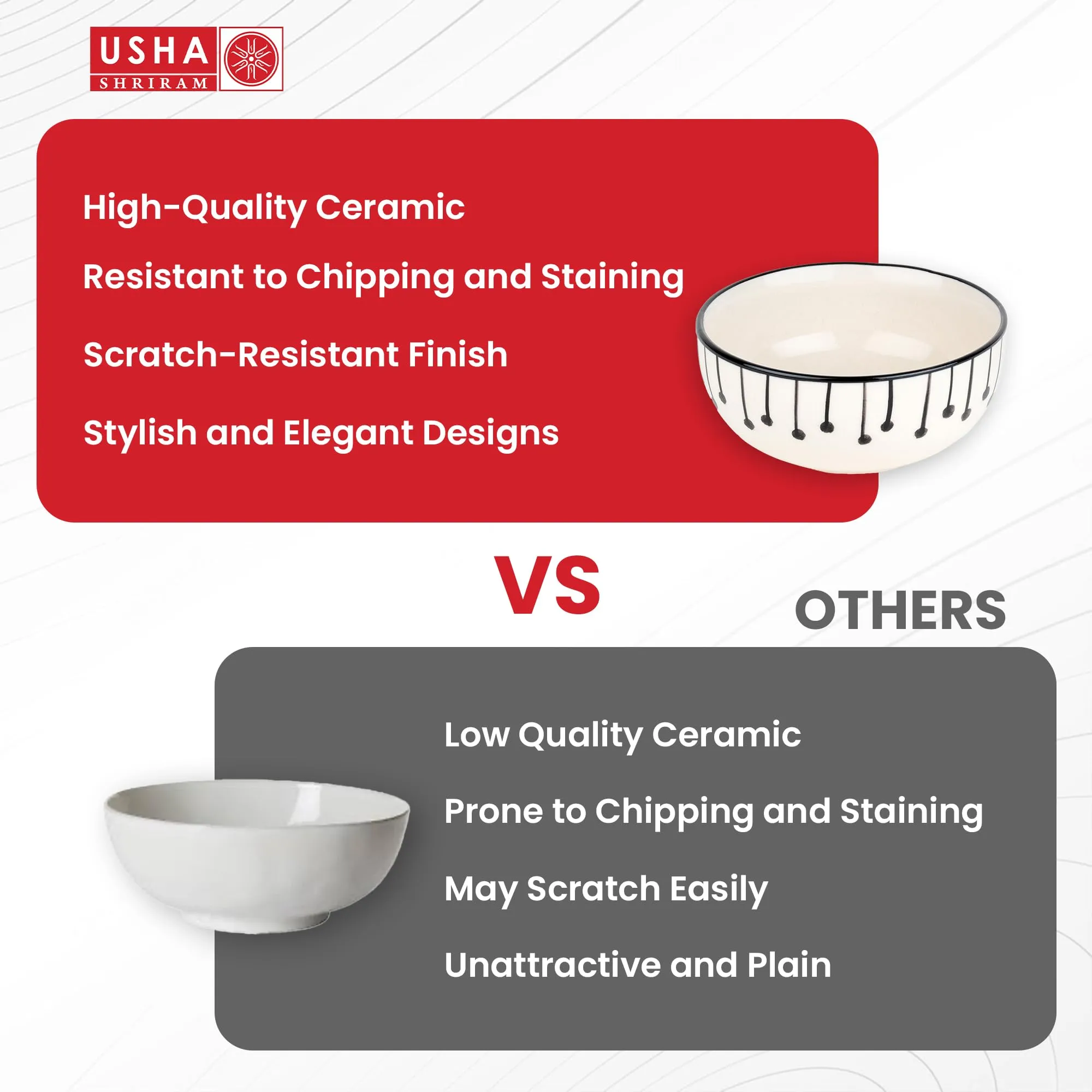 USHA
SHRIRAM

High-Quality Ceramic

Resistant to Chipping and Staining

Scratch-Resistant Finish

Stylish and Elegant Designs

VS

OTHERS

Low Quality Ceramic

Prone to Chipping and Staining

May Scratch Easily

Unattractive and Plain